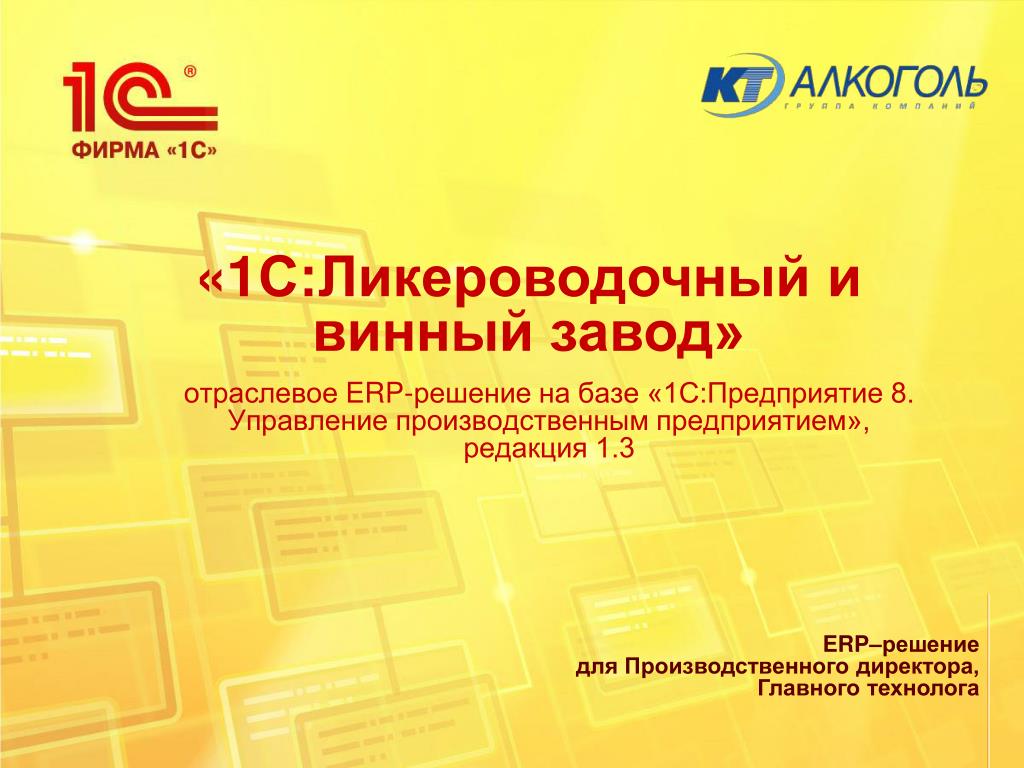 1С®
ФИРМА «1С»

КТ АЛКОГОЛЬ
ГРУППА КОМПАНИЙ

«1С:Ликероводочный и винный завод»

отраслевое ERP-решение на базе «1С:Предприятие 8. Управление производственным предприятием», редакция 1.3

ERP–решение
для Производственного директора,
Главного технолога